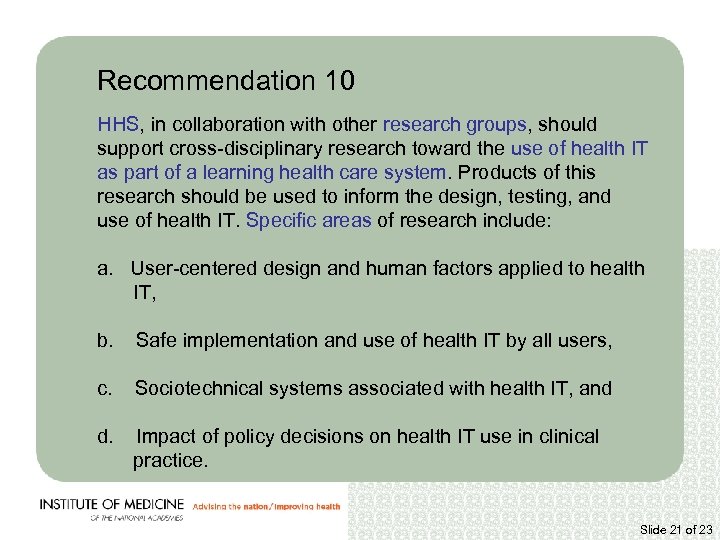 Recommendation 10

HHS, in collaboration with other research groups, should support cross-disciplinary research toward the use of health IT as part of a learning health care system. Products of this research should be used to inform the design, testing, and use of health IT. Specific areas of research include:

a. User-centered design and human factors applied to health IT,

b. Safe implementation and use of health IT by all users,

c. Sociotechnical systems associated with health IT, and

d. Impact of policy decisions on health IT use in clinical practice.

INSTITUTE OF MEDICINE OF THE NATIONAL ACADEMIES Advising the nation/Improving health

Slide 21 of 23